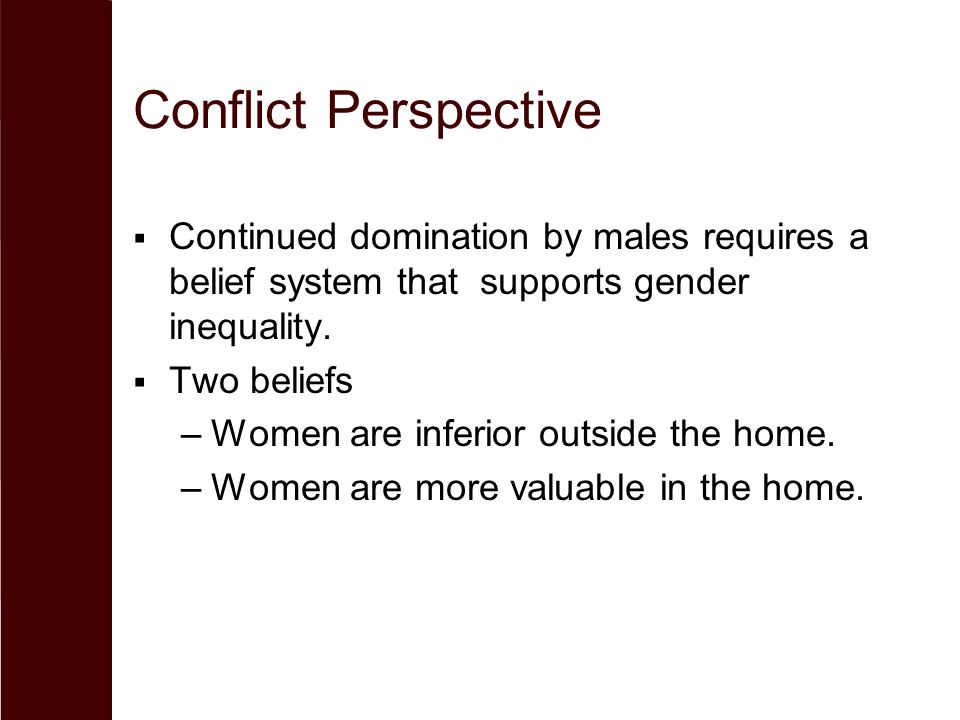 Conflict Perspective

▪ Continued domination by males requires a belief system that supports gender inequality.

▪ Two beliefs

– Women are inferior outside the home.

– Women are more valuable in the home.